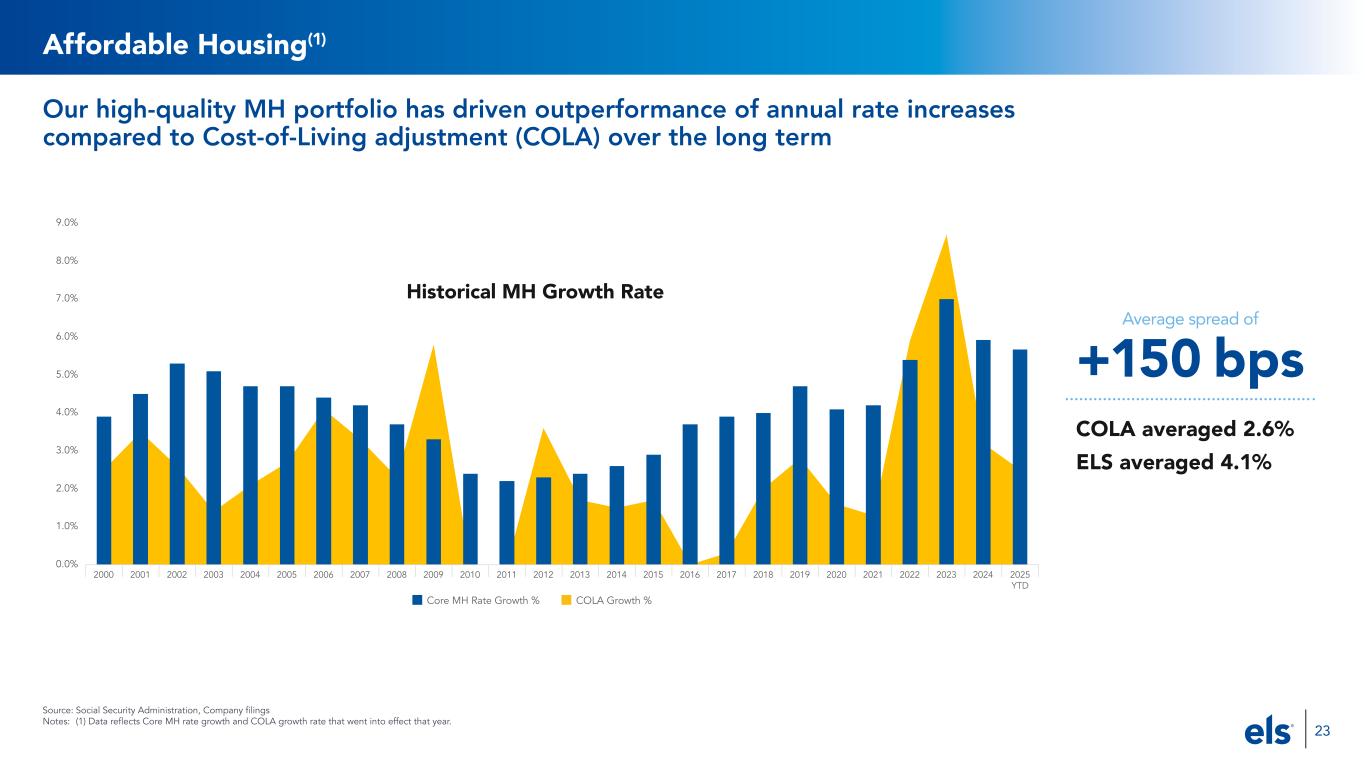 Affordable Housing$^{(1)}$

Our high-quality MH portfolio has driven outperformance of annual rate increases compared to Cost-of-Living adjustment (COLA) over the long term

Historical MH Growth Rate

9.0%
8.0%
7.0%
6.0%
5.0%
4.0%
3.0%
2.0%
1.0%
0.0%

2000 2001 2002 2003 2004 2005 2006 2007 2008 2009 2010 2011 2012 2013 2014 2015 2016 2017 2018 2019 2020 2021 2022 2023 2024 2025 YTD

Core MH Rate Growth % COLA Growth %

Average spread of
+150 bps

COLA averaged 2.6%
ELS averaged 4.1%

Source: Social Security Administration, Company filings
Notes: (1) Data reflects Core MH rate growth and COLA growth rate that went into effect that year.

els® 23